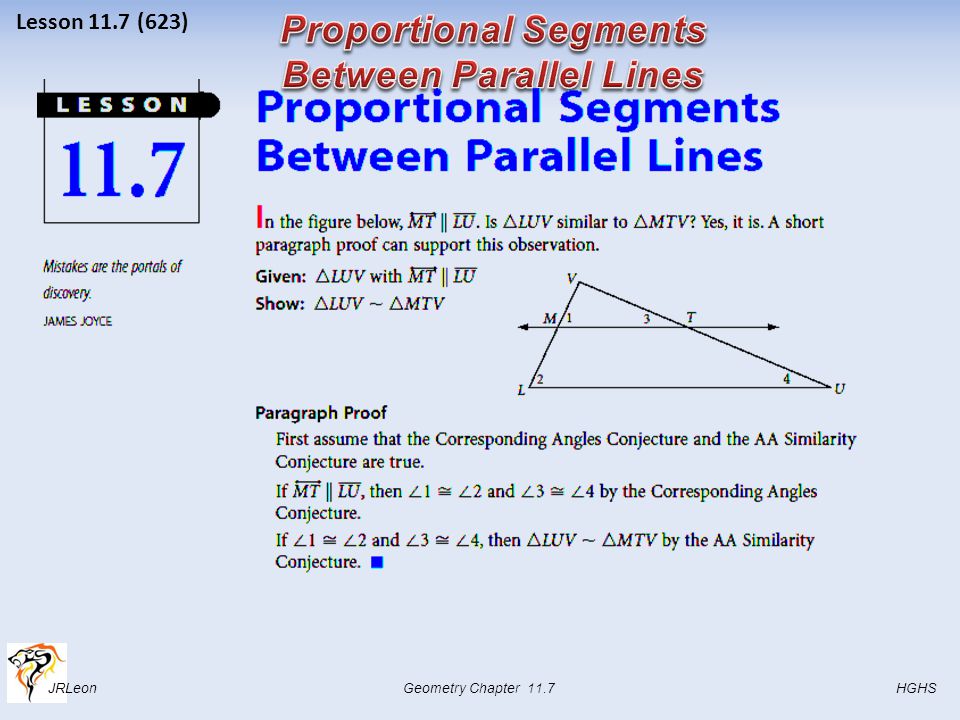 Lesson 11.7 (623)

Proportional Segments Between Parallel Lines

LESSON

11.7

Mistakes are the portals of discovery.

JAMES JOYCE

Proportional Segments Between Parallel Lines

In the figure below, $\overleftrightarrow{MT} \parallel \overline{LU}$. Is $\triangle LUV$ similar to $\triangle MTV$? Yes, it is. A short paragraph proof can support this observation.

Given: $\triangle LUV$ with $\overleftrightarrow{MT} \parallel \overline{LU}$

Show: $\triangle LUV \sim \triangle MTV$

V

M 1 3 T

L 2 4 U

Paragraph Proof

First assume that the Corresponding Angles Conjecture and the AA Similarity Conjecture are true.

If $\overleftrightarrow{MT} \parallel \overline{LU}$, then $\angle 1 \cong \angle 2$ and $\angle 3 \cong \angle 4$ by the Corresponding Angles Conjecture.

If $\angle 1 \cong \angle 2$ and $\angle 3 \cong \angle 4$, then $\triangle LUV \sim \triangle MTV$ by the AA Similarity Conjecture. ■

JRLeon Geometry Chapter 11.7 HGHS